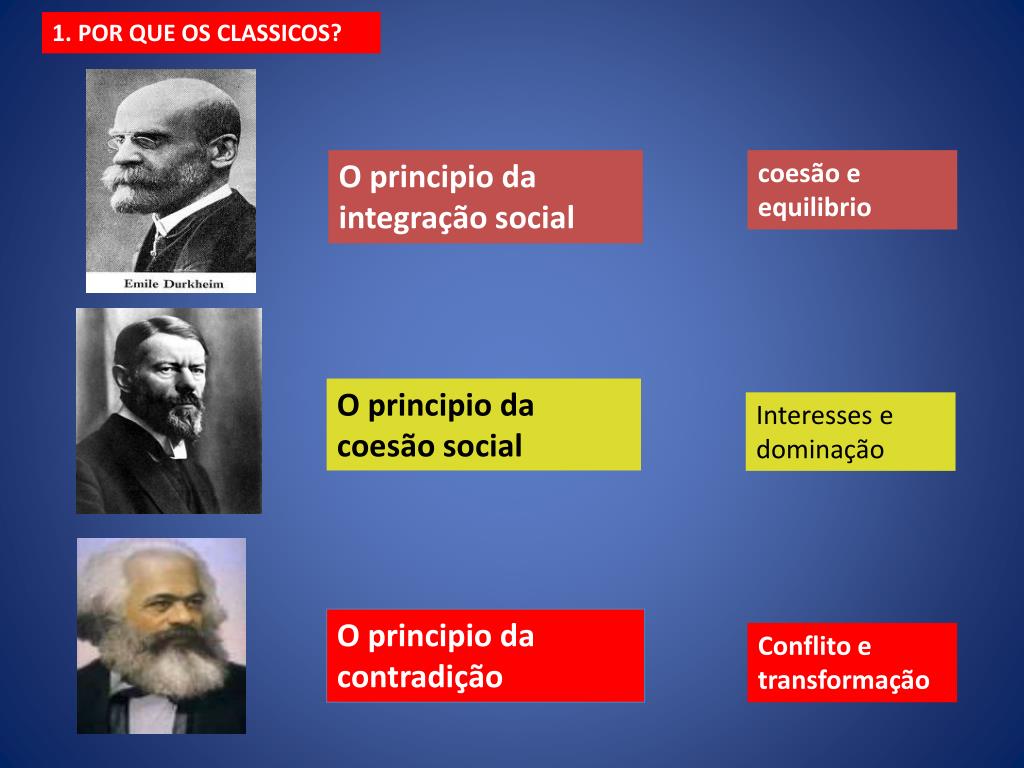 1. POR QUE OS CLASSICOS?

Emile Durkheim

O principio da integração social

coesão e equilibrio

O principio da coesão social

Interesses e dominação

O principio da contradição

Conflito e transformação